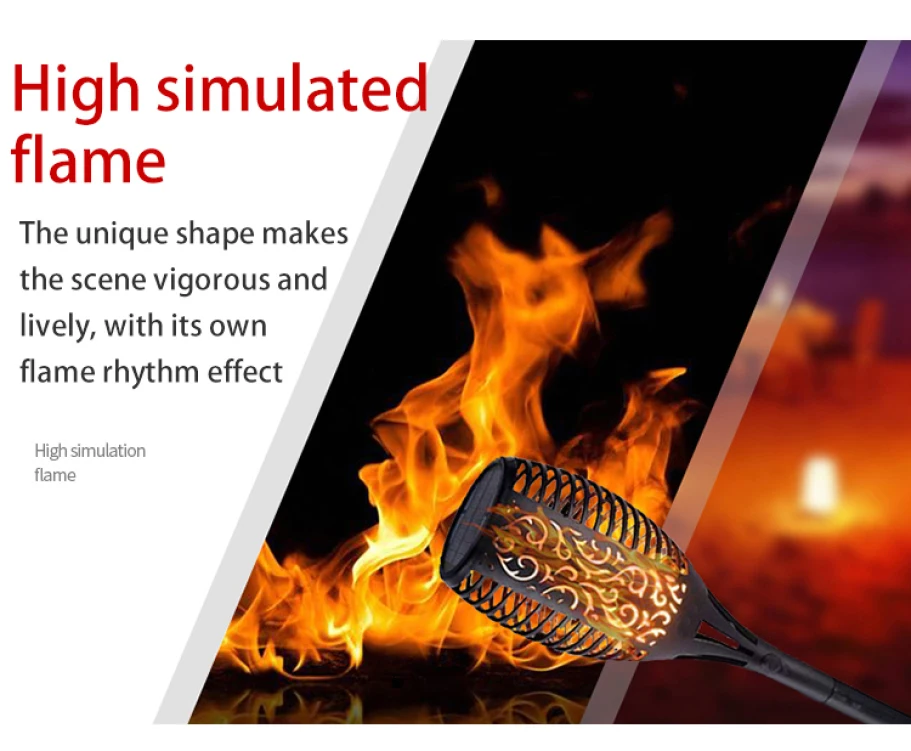 High simulated flame

The unique shape makes the scene vigorous and lively, with its own flame rhythm effect

High simulation flame